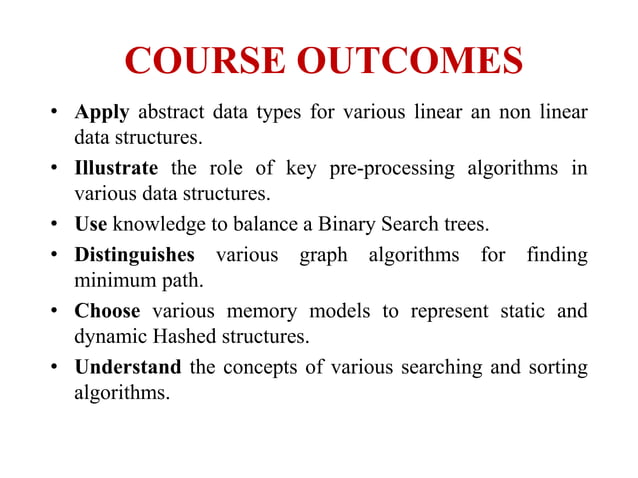 COURSE OUTCOMES

• Apply abstract data types for various linear an non linear data structures.
• Illustrate the role of key pre-processing algorithms in various data structures.
• Use knowledge to balance a Binary Search trees.
• Distinguishes various graph algorithms for finding minimum path.
• Choose various memory models to represent static and dynamic Hashed structures.
• Understand the concepts of various searching and sorting algorithms.